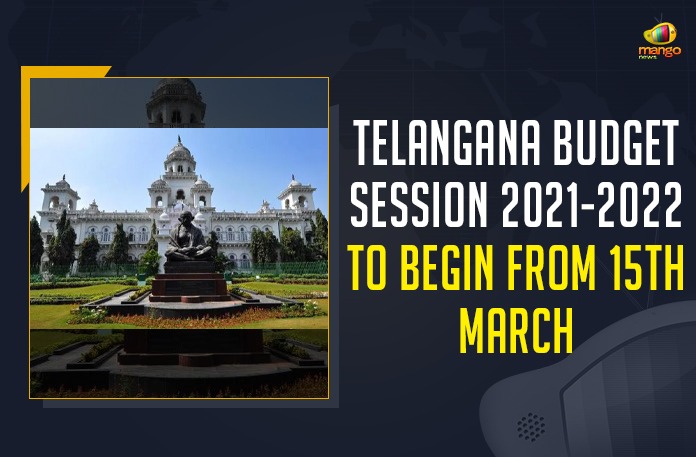 mango news

TELANGANA BUDGET SESSION 2021-2022 TO BEGIN FROM 15TH MARCH